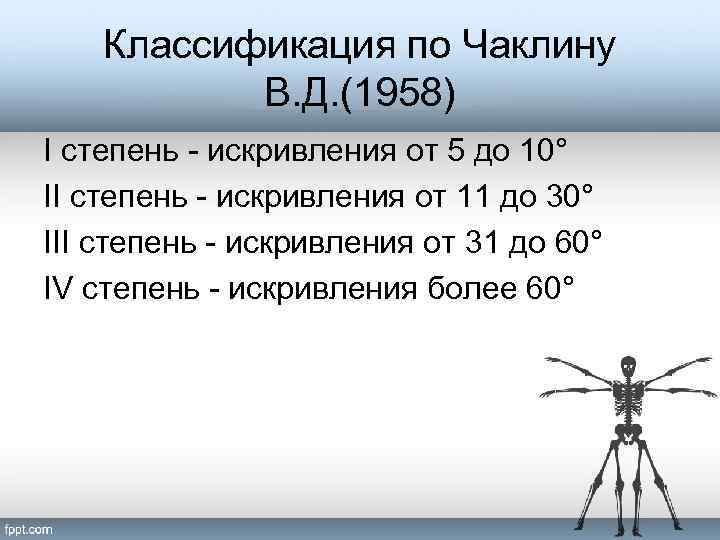 Классификация по Чаклину В.Д.(1958)

I степень - искривления от 5 до 10°
II степень - искривления от 11 до 30°
III степень - искривления от 31 до 60°
IV степень - искривления более 60°

fppt.com